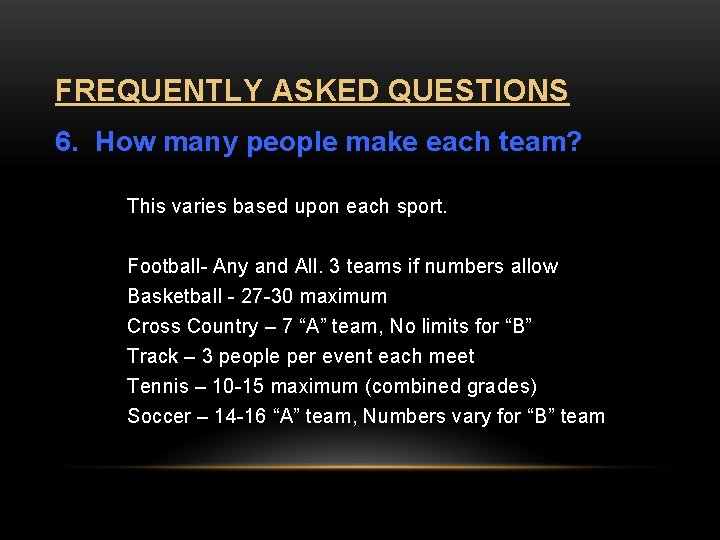 FREQUENTLY ASKED QUESTIONS

6. How many people make each team?

This varies based upon each sport.

Football- Any and All. 3 teams if numbers allow
Basketball - 27-30 maximum
Cross Country – 7 “A” team, No limits for “B”
Track – 3 people per event each meet
Tennis – 10-15 maximum (combined grades)
Soccer – 14-16 “A” team, Numbers vary for “B” team